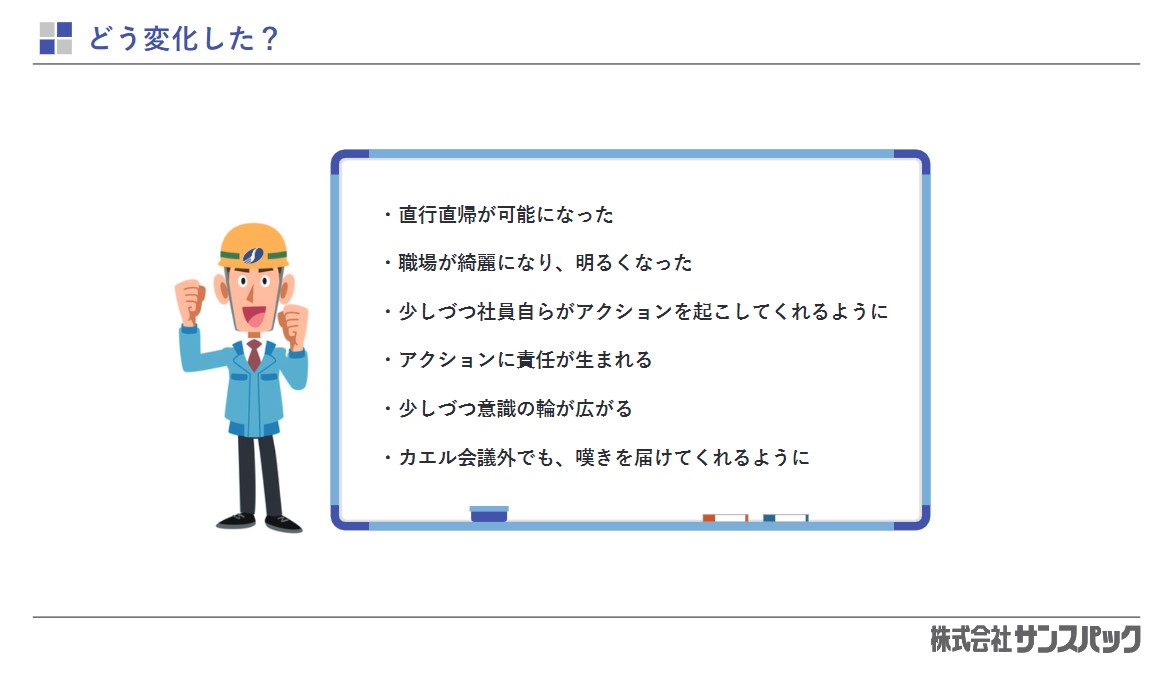 どう変化した？

・直行直帰が可能になった

・職場が綺麗になり、明るくなった

・少しづつ社員自らがアクションを起こしてくれるように

・アクションに責任が生まれる

・少しづつ意識の輪が広がる

・カエル会議外でも、嘆きを届けてくれるように

株式会社サンスパック